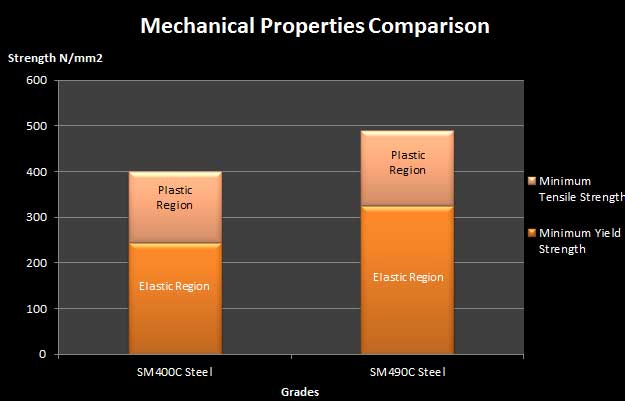 Mechanical Properties Comparison

Strength N/mm2

600
500
400
300
200
100
0

Plastic Region
Elastic Region

Plastic Region
Elastic Region

SM400C Steel
SM490C Steel

Grades

Minimum Tensile Strength

Minimum Yield Strength